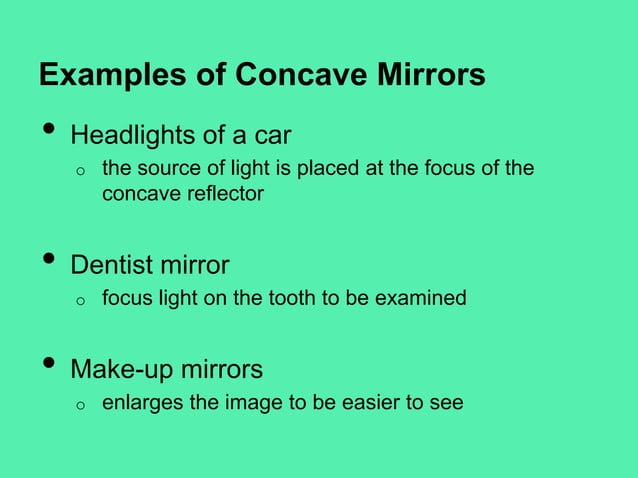 Examples of Concave Mirrors

- Headlights of a car
  - the source of light is placed at the focus of the concave reflector

- Dentist mirror
  - focus light on the tooth to be examined

- Make-up mirrors
  - enlarges the image to be easier to see